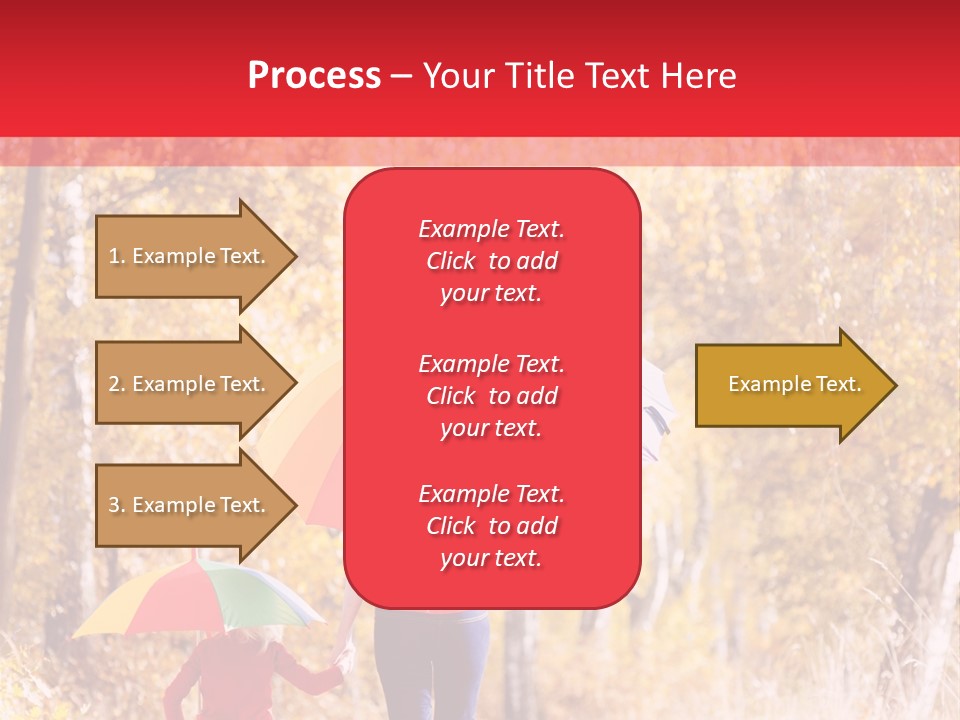 Process – Your Title Text Here

1. Example Text.

2. Example Text.

3. Example Text.

Example Text. Click to add your text.

Example Text. Click to add your text.

Example Text. Click to add your text.

Example Text.